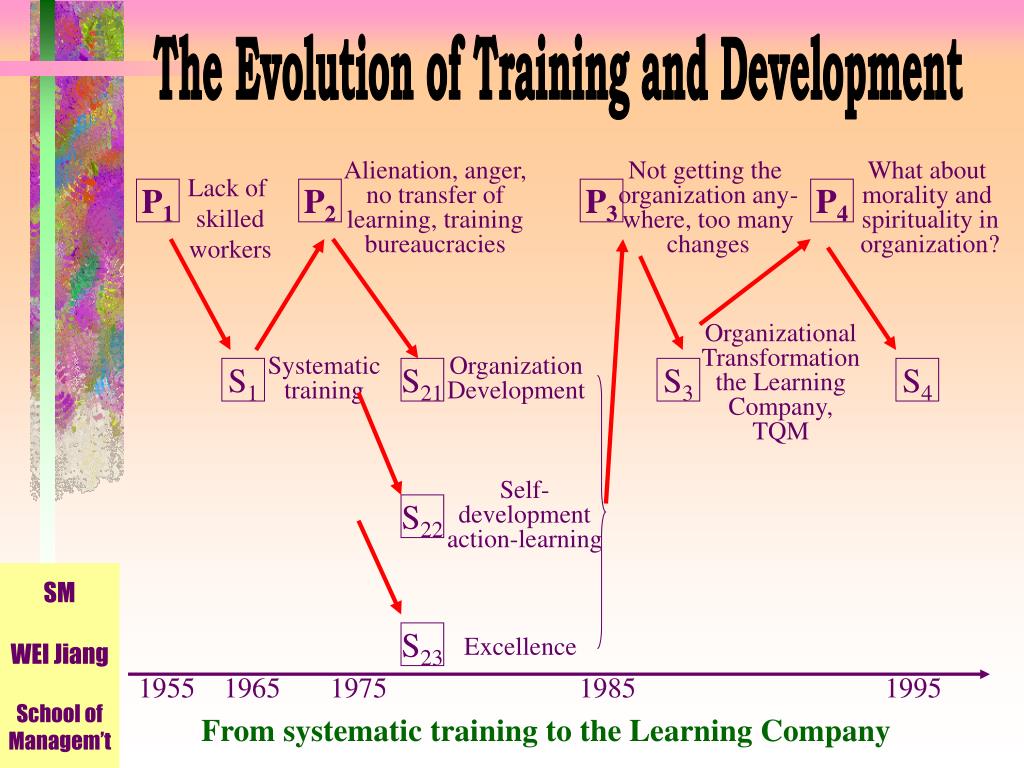 The Evolution of Training and Development

$P_1$ Lack of skilled workers

$P_2$ Alienation, anger, no transfer of learning, training bureaucracies

$P_3$ Not getting the organization anywhere, too many changes

$P_4$ What about morality and spirituality in organization?

$S_1$ Systematic training

$S_{21}$ Organization Development

$S_3$ Organizational Transformation the Learning Company, TQM

$S_4$

$S_{22}$ Self-development action-learning

$S_{23}$ Excellence

1955 1965 1975 1985 1995

From systematic training to the Learning Company

SM

WEI Jiang

School of Managem't